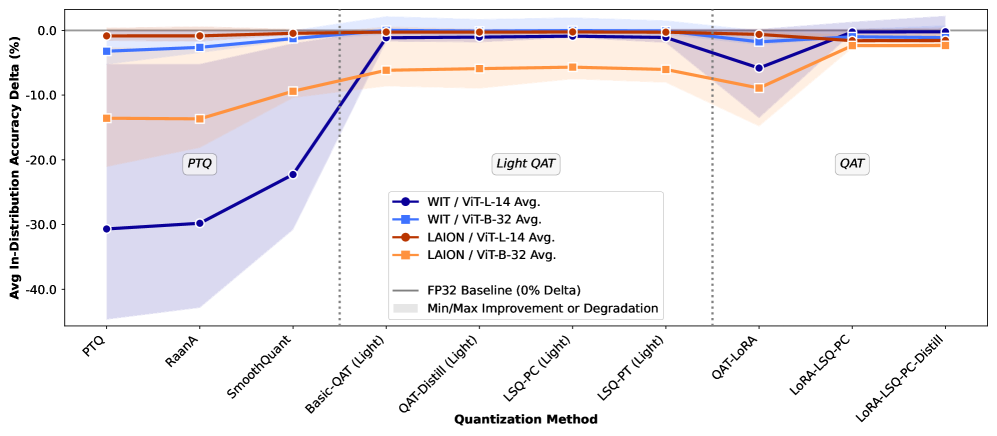 Avg In-Distribution Accuracy Delta (%)

0.0
-10.0
-20.0
-30.0
-40.0

PTQ
Light QAT
QAT

WIT / ViT-L-14 Avg.
WIT / ViT-B-32 Avg.
LAION / ViT-L-14 Avg.
LAION / ViT-B-32 Avg.

FP32 Baseline (0% Delta)
Min/Max Improvement or Degradation

PTQ
RaanA
SmoothQuant
Basic-QAT (Light)
QAT-Distill (Light)
LSQ-PC (Light)
LSQ-PT (Light)
QAT-LoRA
LoRA-LSQ-PC
LoRA-LSQ-PC-Distill

Quantization Method